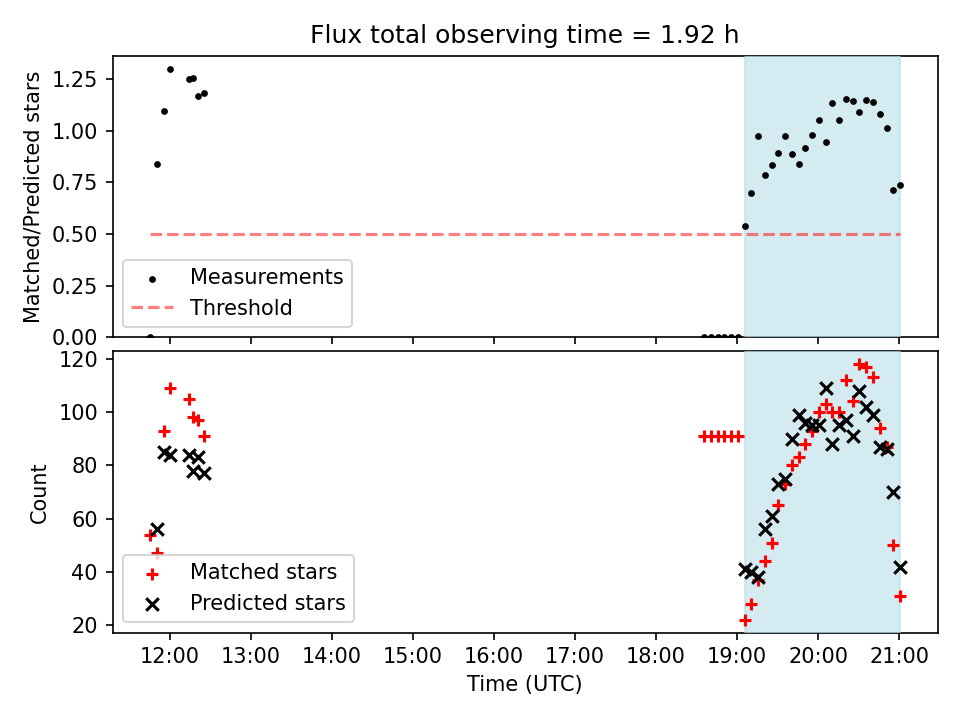 Flux total observing time = 1.92 h

Matched/Predicted stars

1.25
1.00
0.75
0.50
0.25
0.00

Measurements
Threshold

Count

120
100
80
60
40
20

Matched stars
Predicted stars

12:00 13:00 14:00 15:00 16:00 17:00 18:00 19:00 20:00 21:00

Time (UTC)